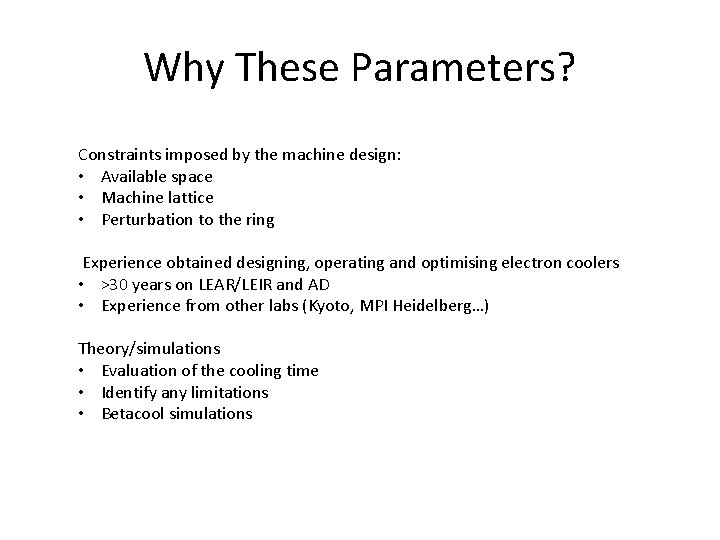 Why These Parameters?

Constraints imposed by the machine design:
• Available space
• Machine lattice
• Perturbation to the ring

Experience obtained designing, operating and optimising electron coolers
• >30 years on LEAR/LEIR and AD
• Experience from other labs (Kyoto, MPI Heidelberg…)

Theory/simulations
• Evaluation of the cooling time
• Identify any limitations
• Betacool simulations